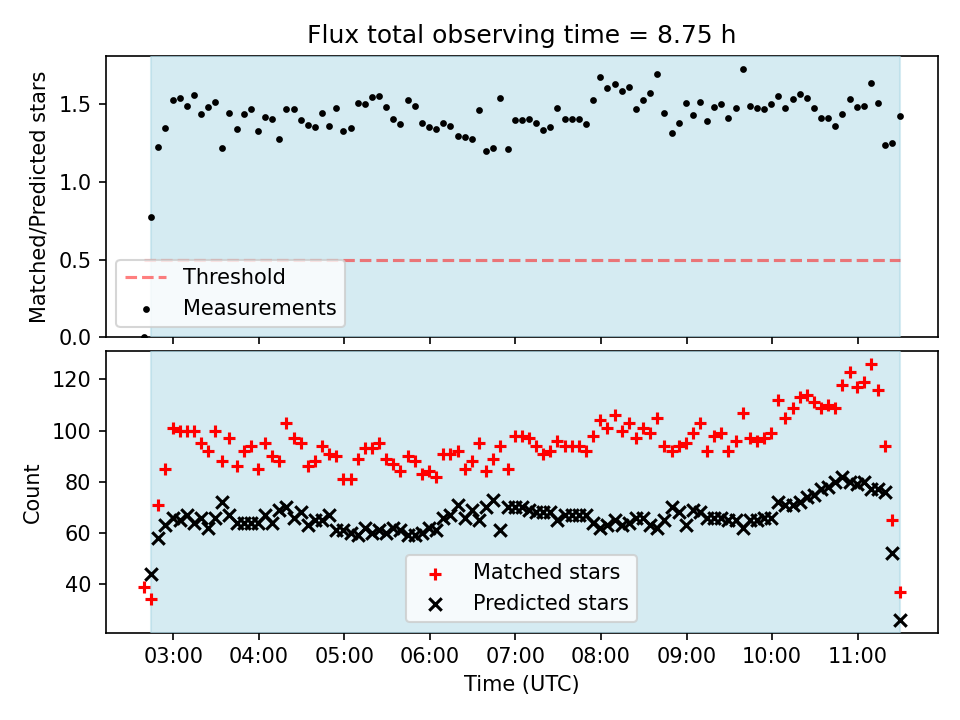 Flux total observing time = 8.75 h

Matched/Predicted stars

1.5
1.0
0.5
0.0

Threshold
Measurements

Count

120
100
80
60
40

Matched stars
Predicted stars

03:00 04:00 05:00 06:00 07:00 08:00 09:00 10:00 11:00

Time (UTC)